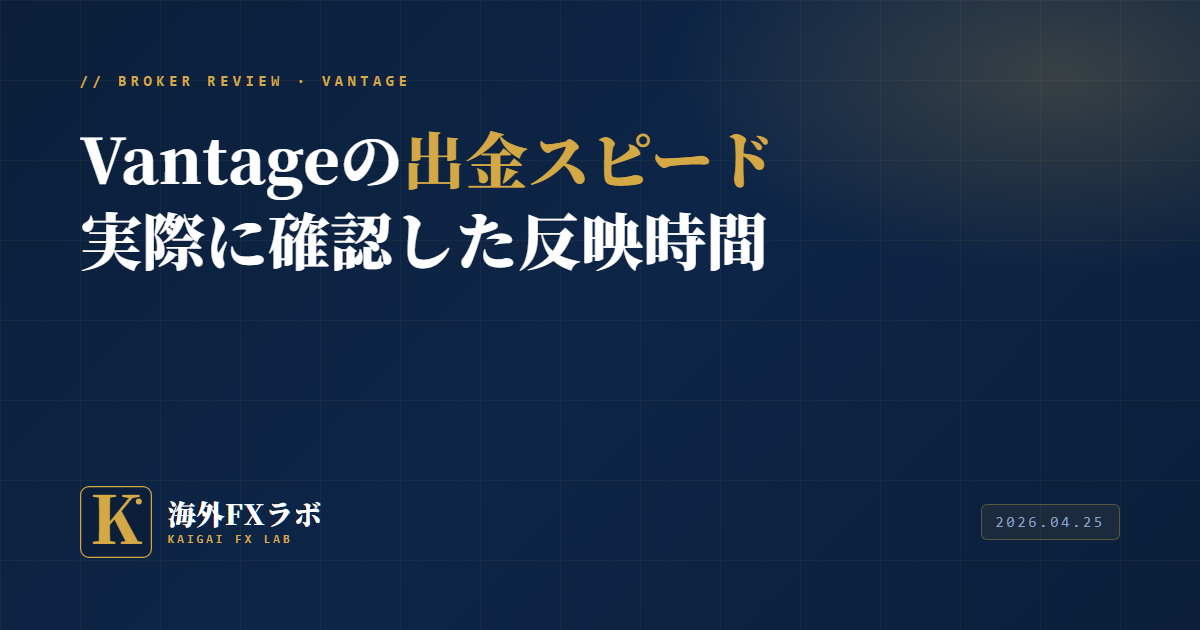 // BROKER REVIEW · VANTAGE

Vantageの出金スピード
実際に確認した反映時間

K

海外FXラボ
KAIGAI FX LAB

2026.04.25